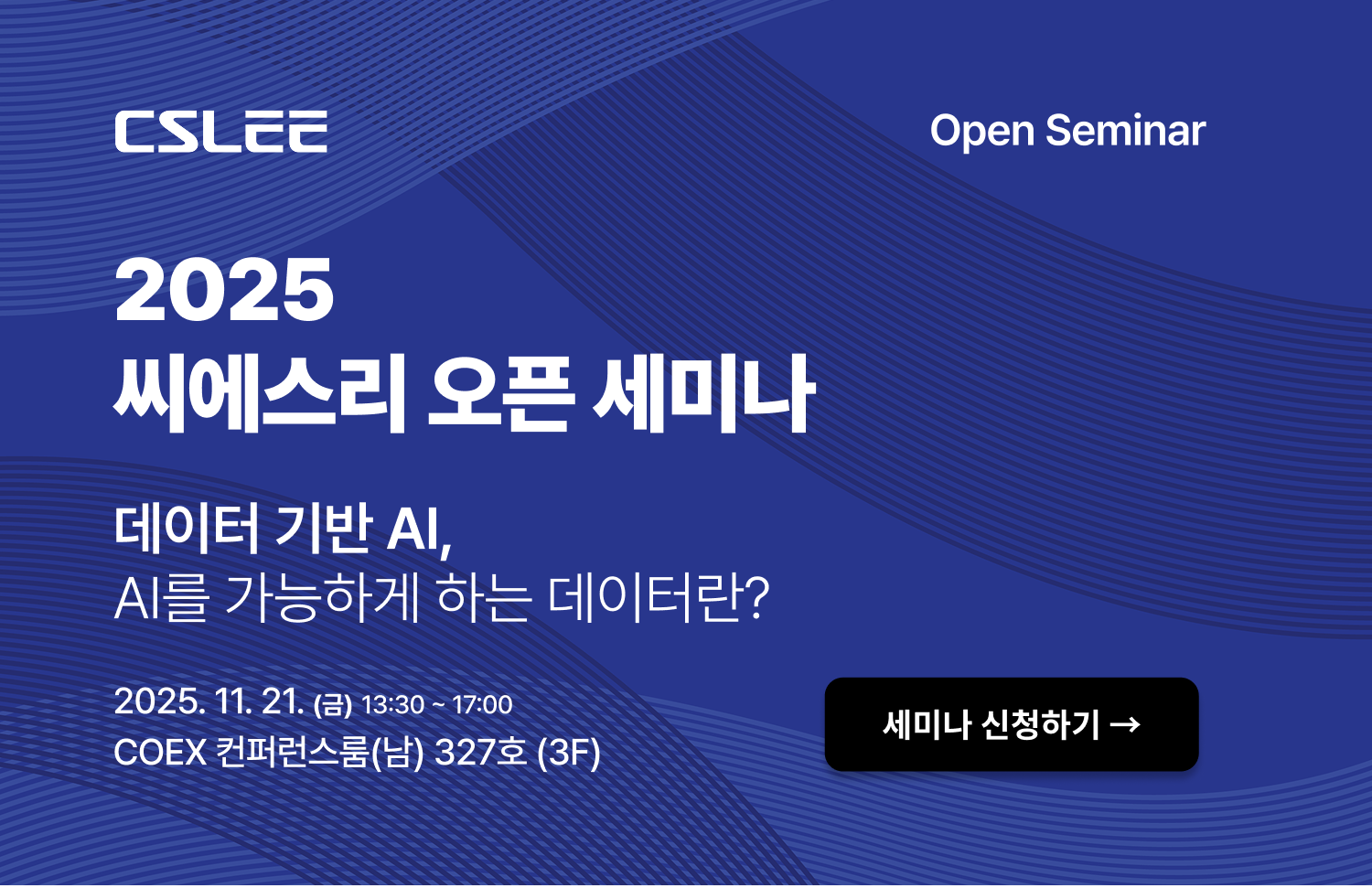 CSLEE

Open Seminar

2025
씨에스리 오픈 세미나

데이터 기반 AI,
AI를 가능하게 하는 데이터란?

2025. 11. 21. (금) 13:30 ~ 17:00
COEX 컨퍼런스룸(남) 327호 (3F)

세미나 신청하기 →